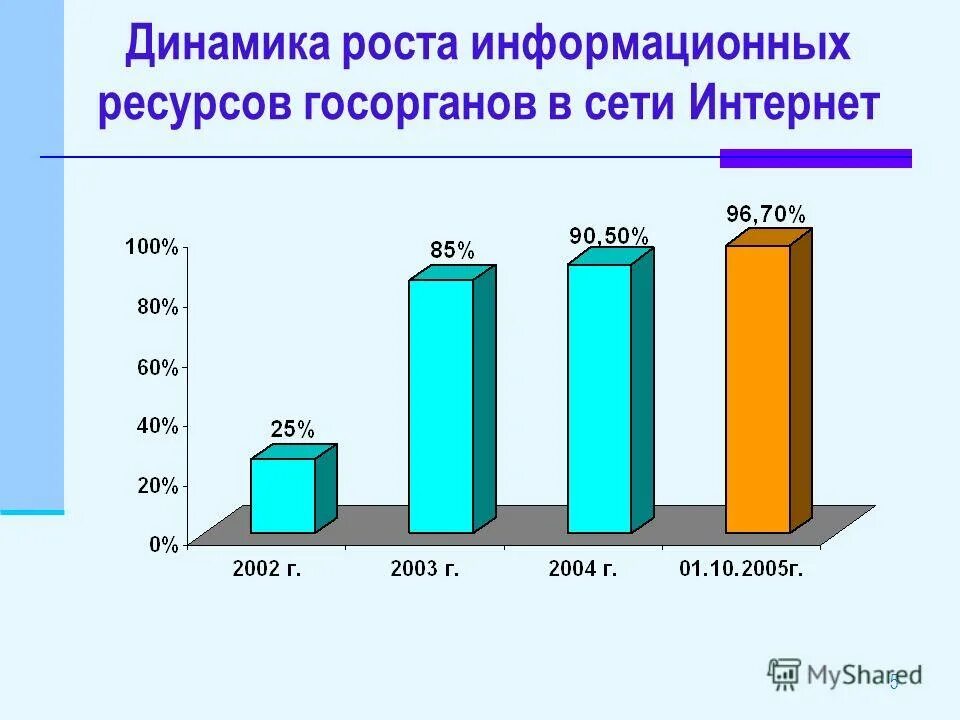 Динамика роста информационных ресурсов госорганов в сети Интернет

100%
80%
60%
40%
20%
0%

25%
85%
90,50%
96,70%

2002 г.
2003 г.
2004 г.
01.10.2005г.

MyShared
5